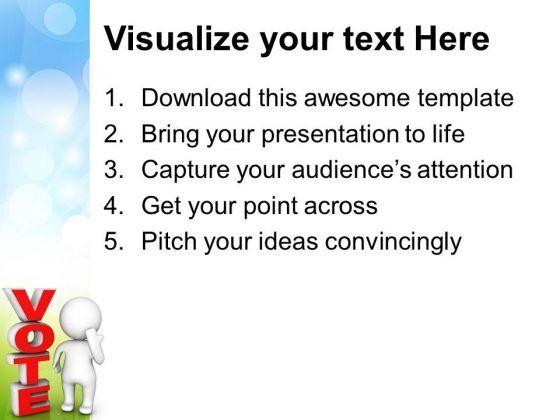 Visualize your text Here

1. Download this awesome template
2. Bring your presentation to life
3. Capture your audience's attention
4. Get your point across
5. Pitch your ideas convincingly

VOTE